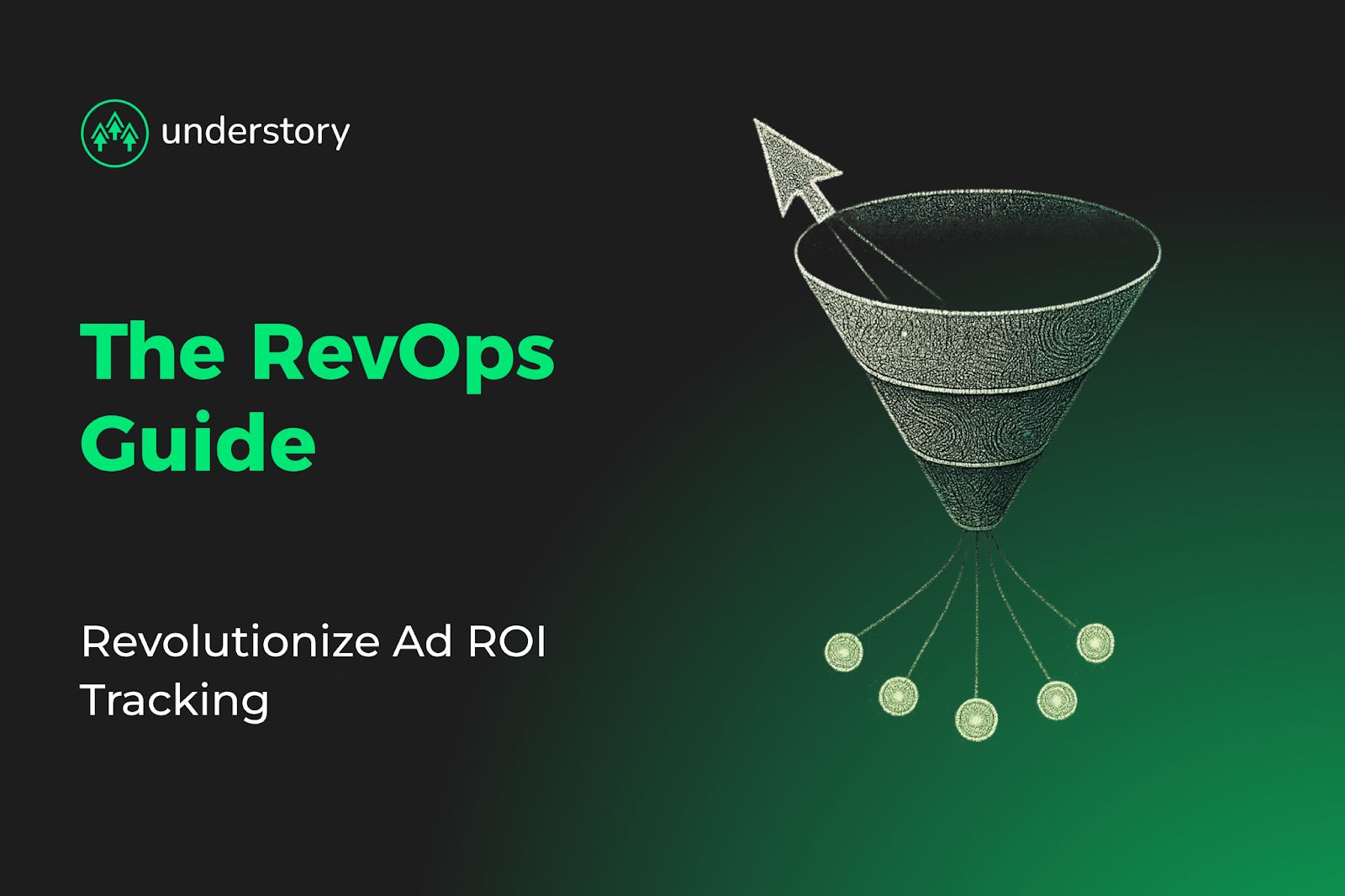 understory

The RevOps Guide

Revolutionize Ad ROI Tracking